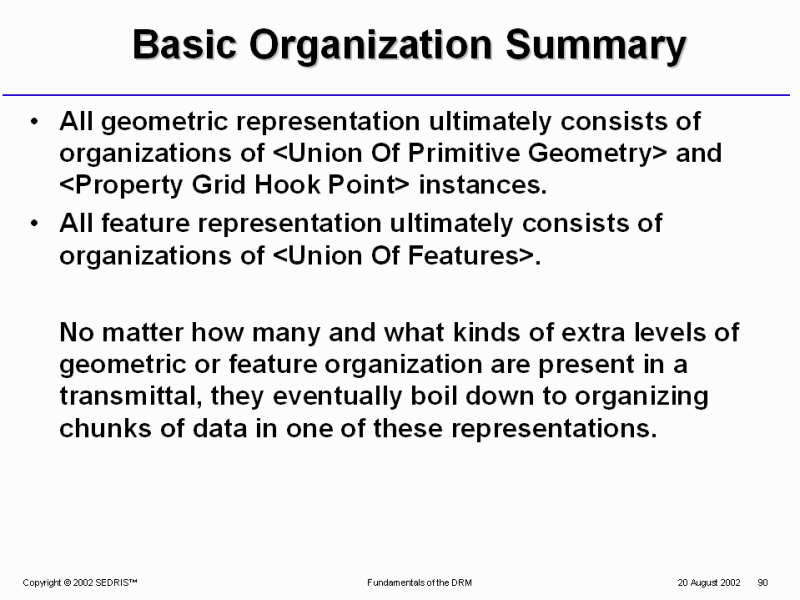 Basic Organization Summary

• All geometric representation ultimately consists of organizations of <Union Of Primitive Geometry> and <Property Grid Hook Point> instances.
• All feature representation ultimately consists of organizations of <Union Of Features>.

No matter how many and what kinds of extra levels of geometric or feature organization are present in a transmittal, they eventually boil down to organizing chunks of data in one of these representations.

Copyright © 2002 SEDRIS™ Fundamentals of the DRM 20 August 2002 90